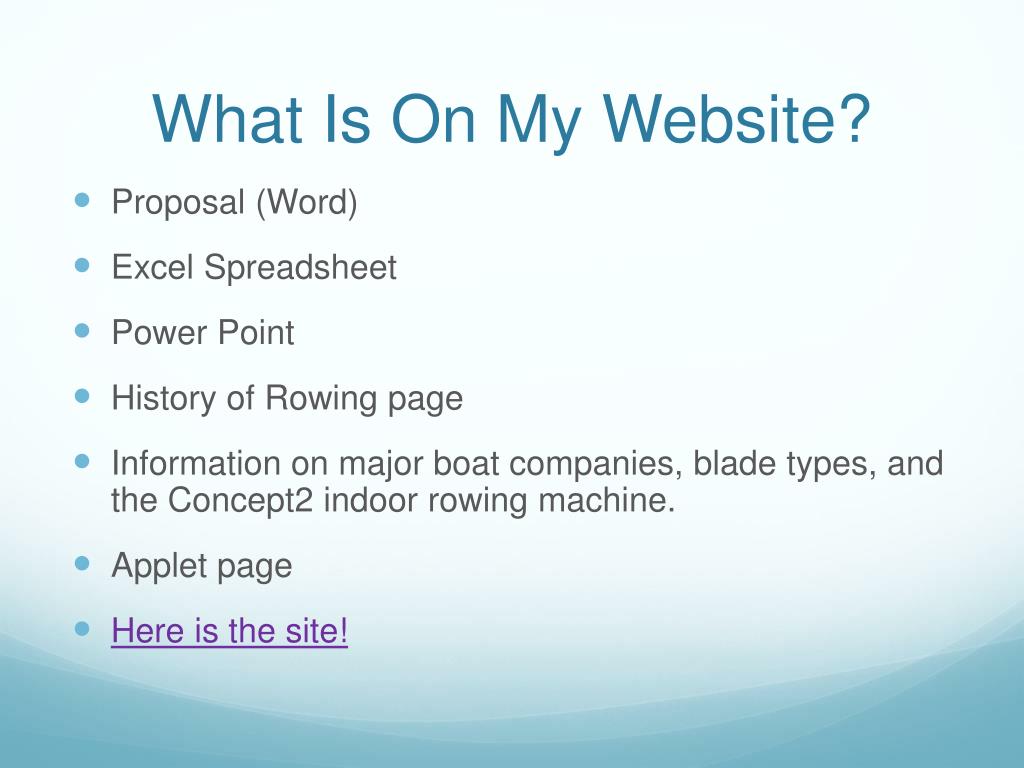 What Is On My Website?

- Proposal (Word)
- Excel Spreadsheet
- Power Point
- History of Rowing page
- Information on major boat companies, blade types, and the Concept2 indoor rowing machine.
- Applet page
- Here is the site!